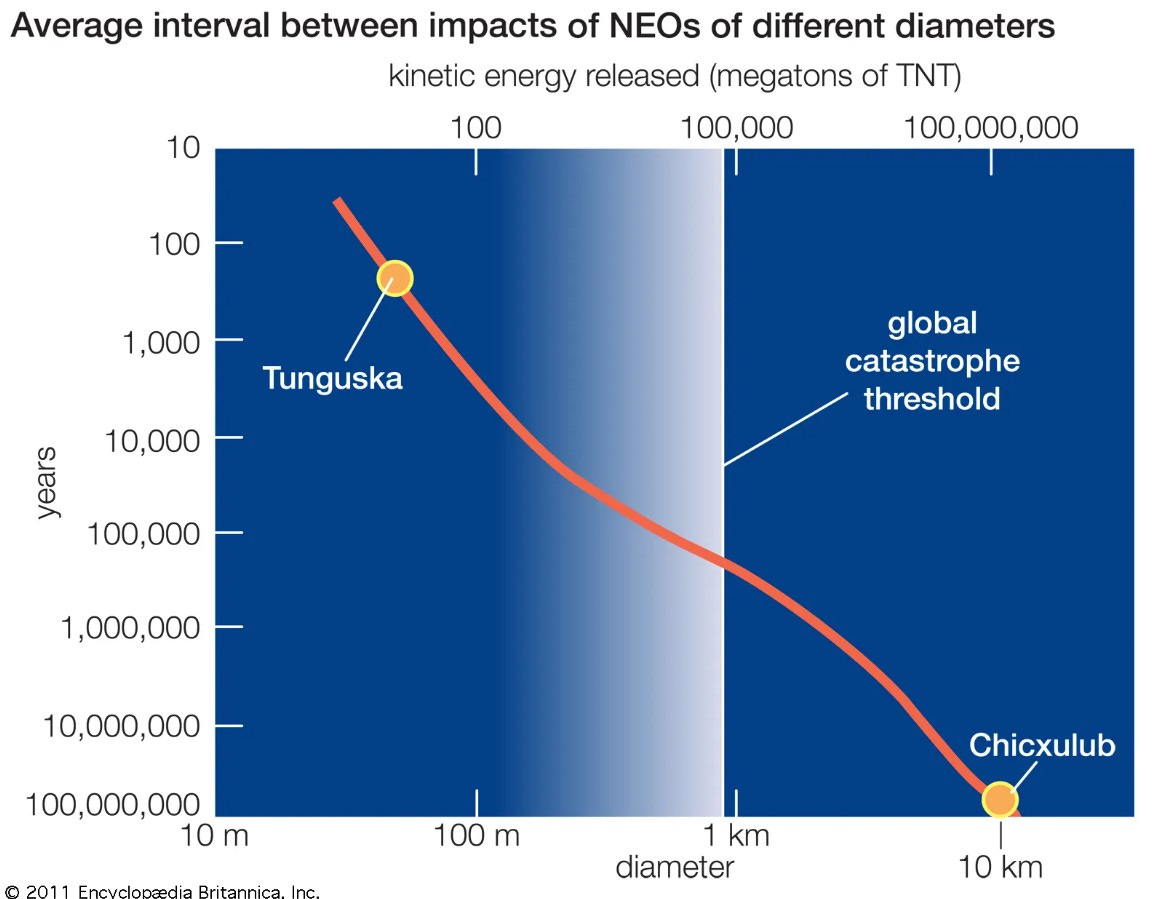 Average interval between impacts of NEOs of different diameters

kinetic energy released (megatons of TNT)

100
100,000
100,000,000

years

10
100
1,000
10,000
100,000
1,000,000
10,000,000
100,000,000

Tunguska

global catastrophe threshold

Chicxulub

10 m
100 m
1 km
10 km
diameter

© 2011 Encyclopædia Britannica, Inc.